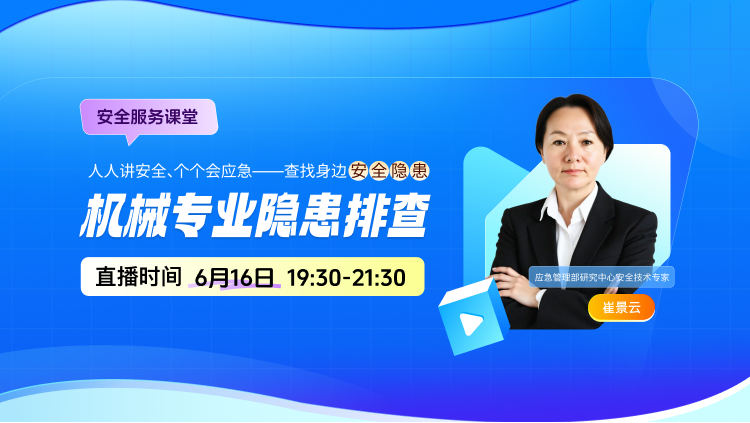 安全服务课堂

人人讲安全、个个会应急——查找身边安全隐患

机械专业隐患排查

直播时间 6月16日 19:30-21:30

应急管理部研究中心安全技术专家

崔景云